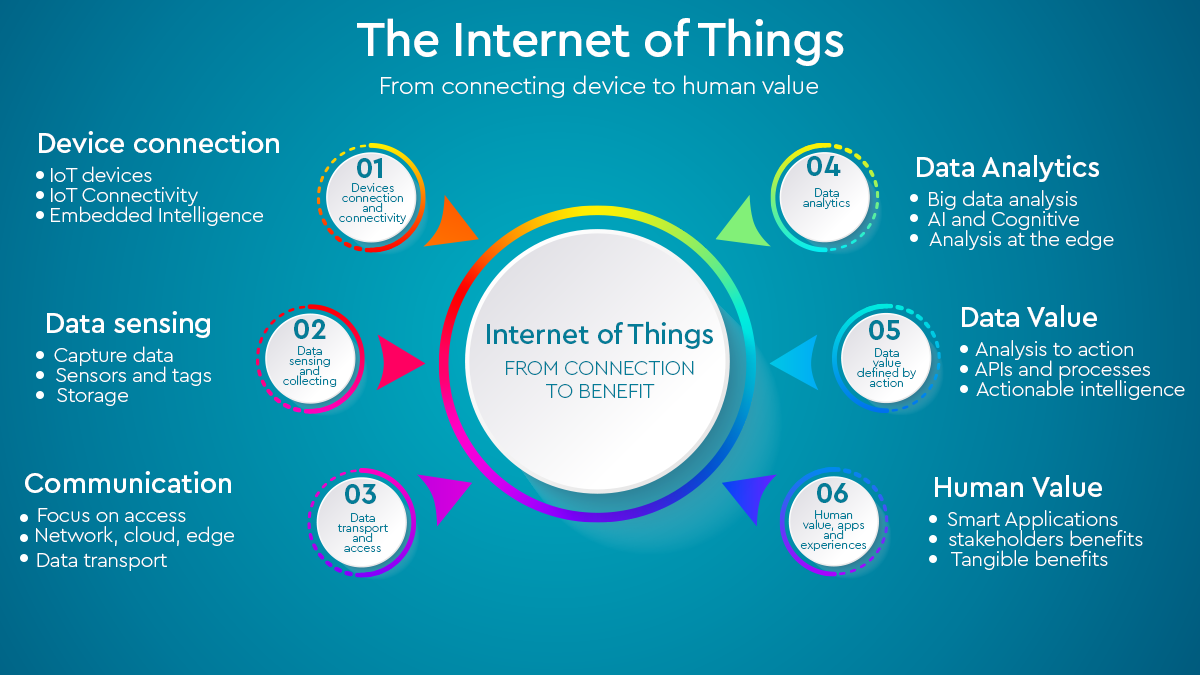 The Internet of Things

From connecting device to human value

Device connection
• IoT devices
• IoT Connectivity
• Embedded Intelligence

01
Devices connection and connectivity

Data sensing
• Capture data
• Sensors and tags
• Storage

02
Data sensing and collecting

Communication
• Focus on access
• Network, cloud, edge
• Data transport

03
Data transport and access

Internet of Things
FROM CONNECTION TO BENEFIT

04
Data analytics

Data Analytics
• Big data analysis
• AI and Cognitive
• Analysis at the edge

05
Data value defined by action

Data Value
• Analysis to action
• APIs and processes
• Actionable intelligence

06
Human value, apps and experiences

Human Value
• Smart Applications
• stakeholders benefits
• Tangible benefits